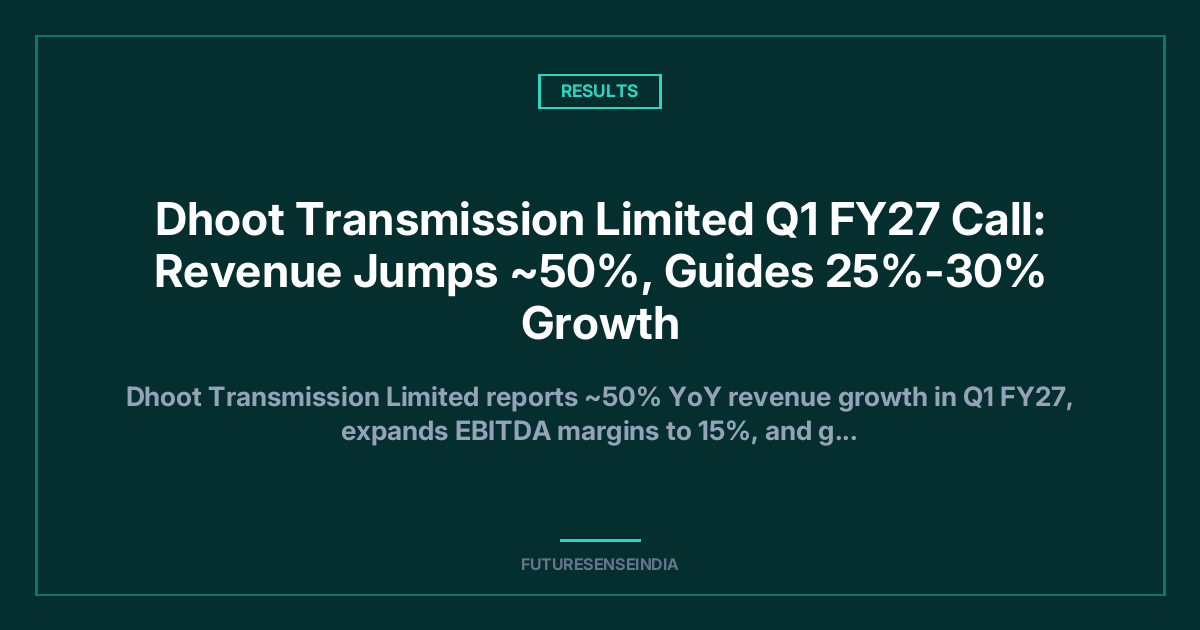 RESULTS

Dhoot Transmission Limited Q1 FY27 Call: Revenue Jumps ~50%, Guides 25%-30% Growth

Dhoot Transmission Limited reports ~50% YoY revenue growth in Q1 FY27, expands EBITDA margins to 15%, and g...

FUTURESENSEINDIA